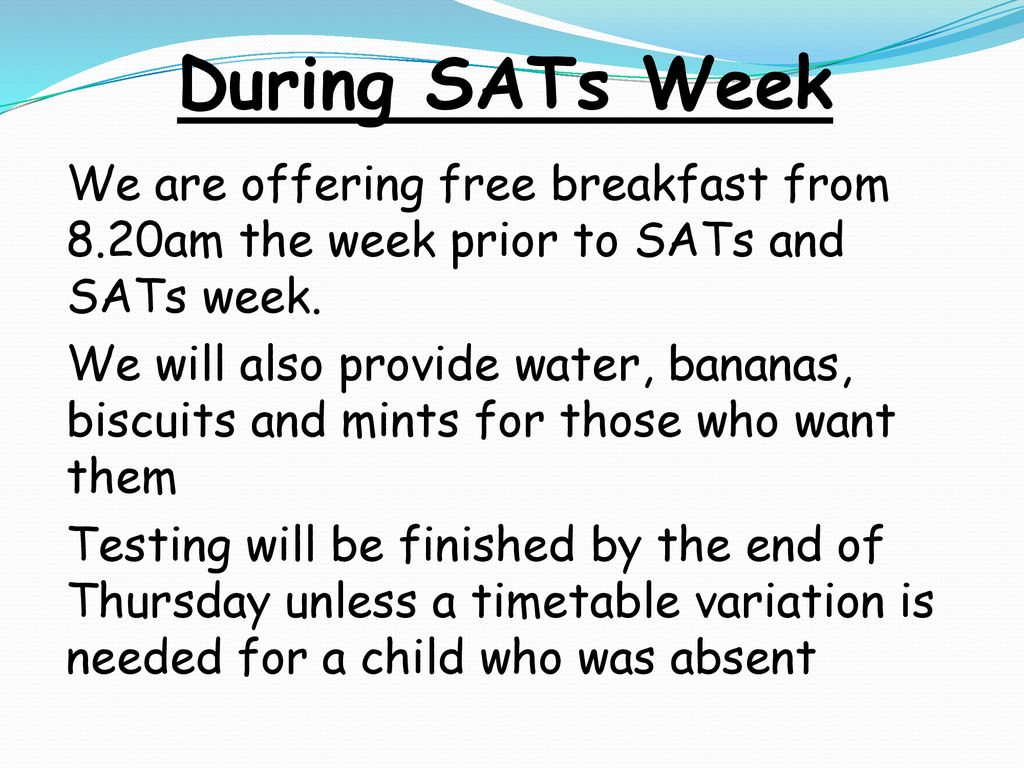 During SATs Week

We are offering free breakfast from 8.20am the week prior to SATs and SATs week.

We will also provide water, bananas, biscuits and mints for those who want them

Testing will be finished by the end of Thursday unless a timetable variation is needed for a child who was absent